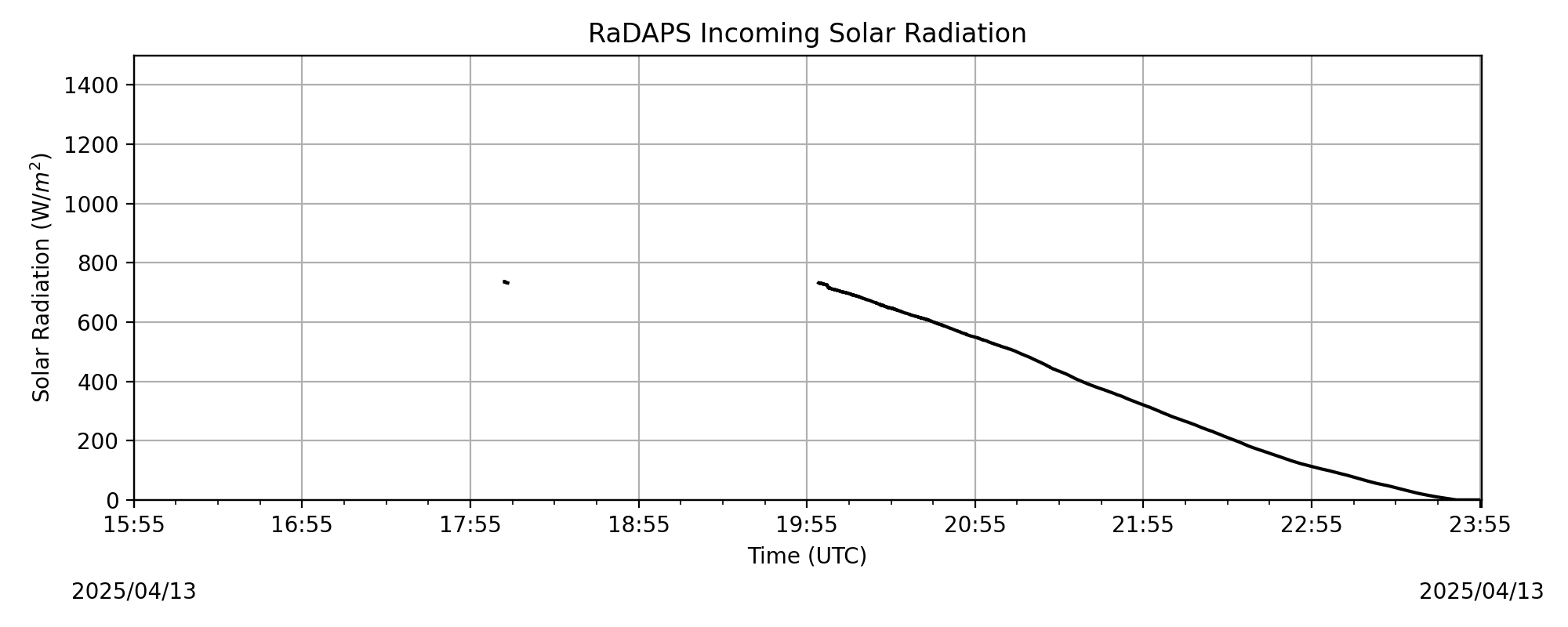 RaDAPS Incoming Solar Radiation

Solar Radiation (W/$m^2$)

1400
1200
1000
800
600
400
200
0

15:55
16:55
17:55
18:55
19:55
20:55
21:55
22:55
23:55

Time (UTC)

2025/04/13

2025/04/13